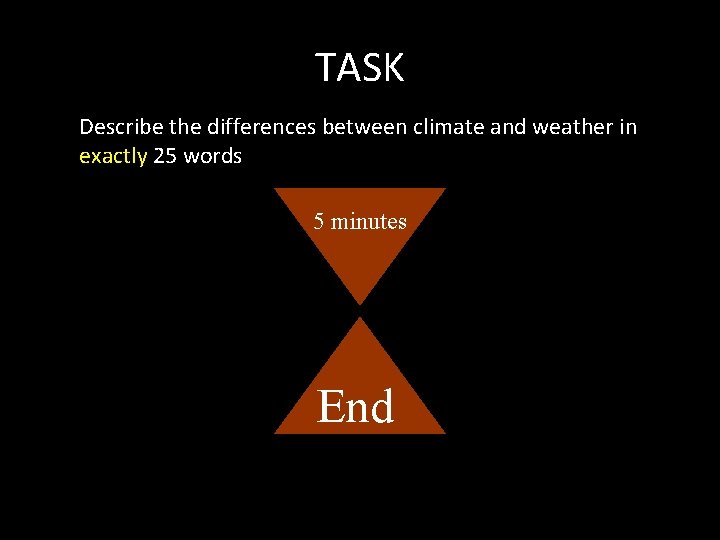 TASK

Describe the differences between climate and weather in exactly 25 words

5 minutes

End